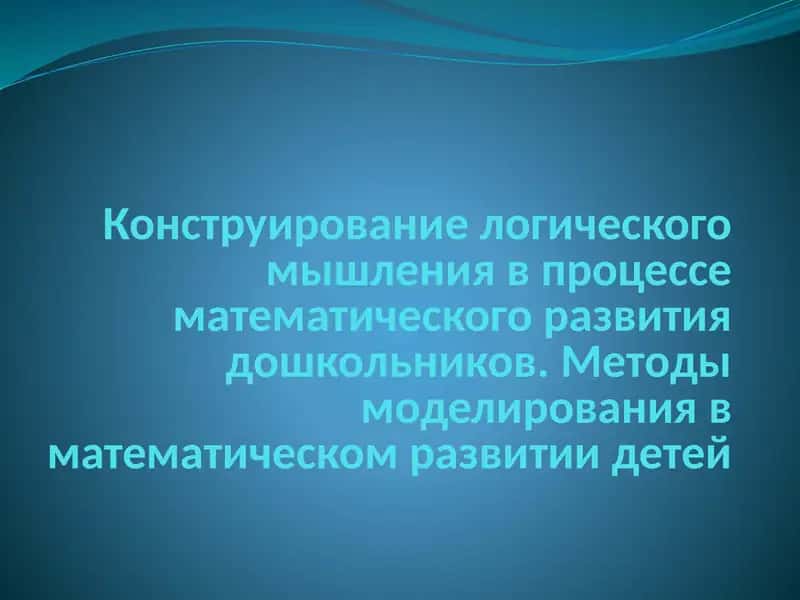 Конструирование логического мышления в процессе математического развития дошкольников. Методы моделирования в математическом развитии детей